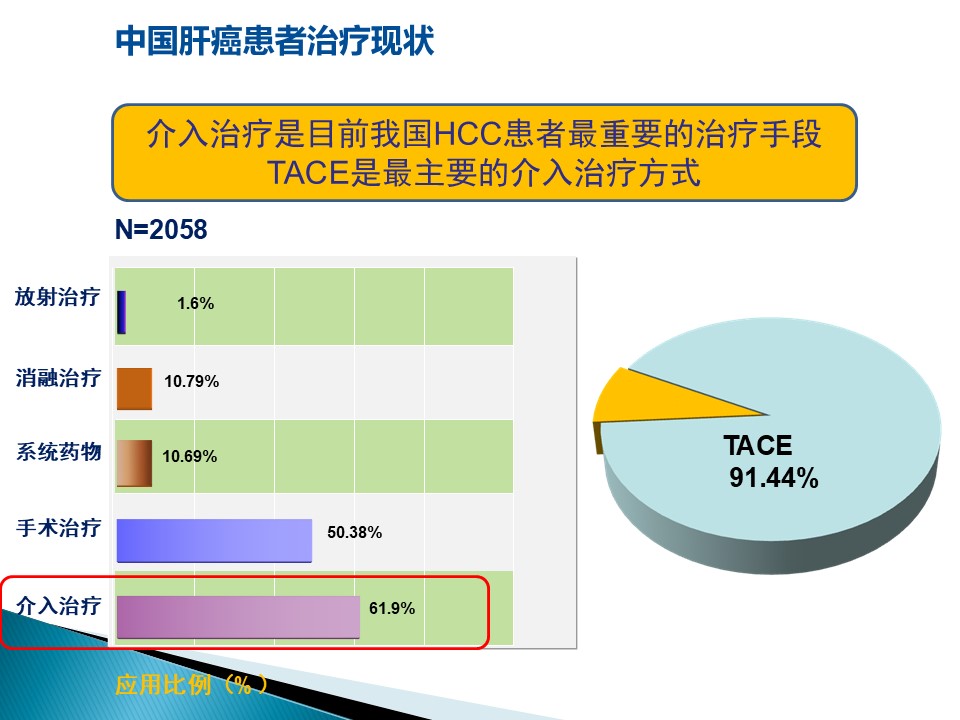 中国肝癌患者治疗现状

介入治疗是目前我国HCC患者最重要的治疗手段
TACE是最主要的介入治疗方式

N=2058

放射治疗 1.6%
消融治疗 10.79%
系统药物 10.69%
手术治疗 50.38%
介入治疗 61.9%

应用比例（%）

TACE
91.44%